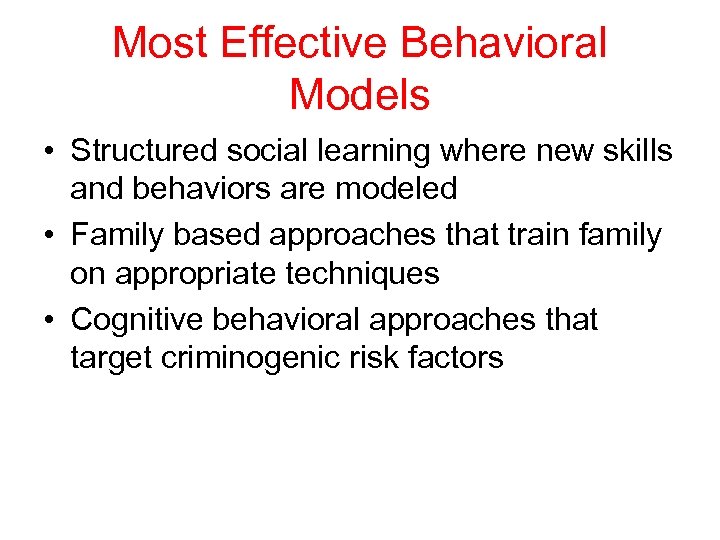 Most Effective Behavioral Models

• Structured social learning where new skills and behaviors are modeled
• Family based approaches that train family on appropriate techniques
• Cognitive behavioral approaches that target criminogenic risk factors